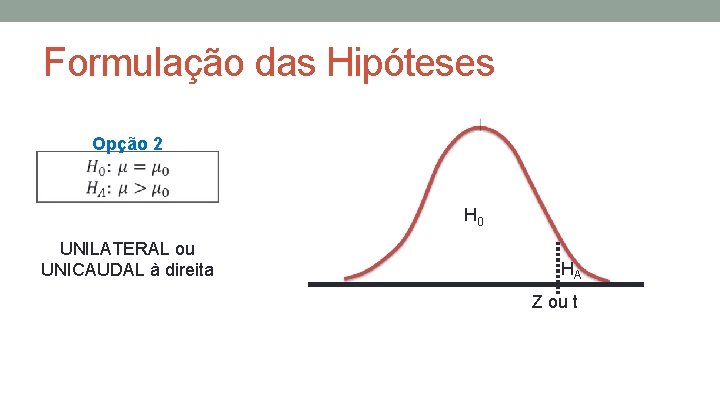 Formulação das Hipóteses

Opção 2

$H_0$: $\mu = \mu_0$
$H_A$: $\mu > \mu_0$

UNILATERAL ou UNICAUDAL à direita

$H_0$

$H_A$

Z ou t